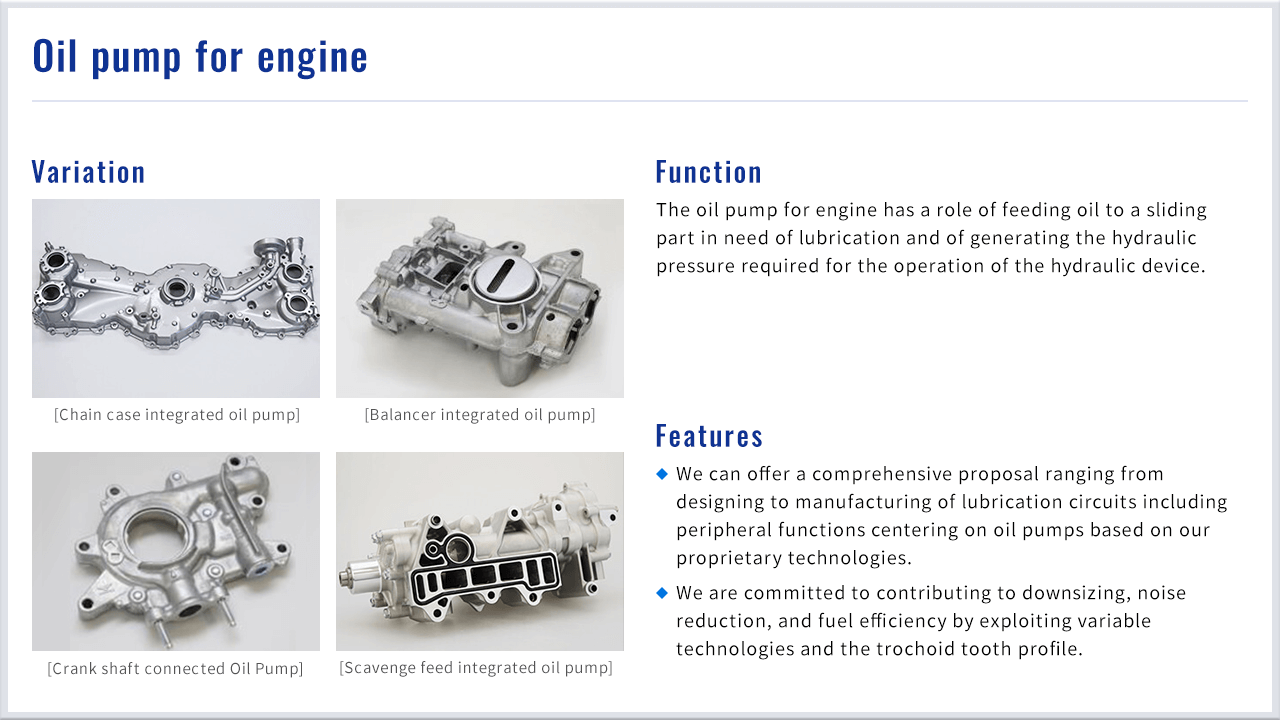 Oil pump for engine

Variation

[Chain case integrated oil pump]

[Balancer integrated oil pump]

[Crank shaft connected Oil Pump]

[Scavenge feed integrated oil pump]

Function

The oil pump for engine has a role of feeding oil to a sliding part in need of lubrication and of generating the hydraulic pressure required for the operation of the hydraulic device.

Features

◆ We can offer a comprehensive proposal ranging from designing to manufacturing of lubrication circuits including peripheral functions centering on oil pumps based on our proprietary technologies.

◆ We are committed to contributing to downsizing, noise reduction, and fuel efficiency by exploiting variable technologies and the trochoid tooth profile.